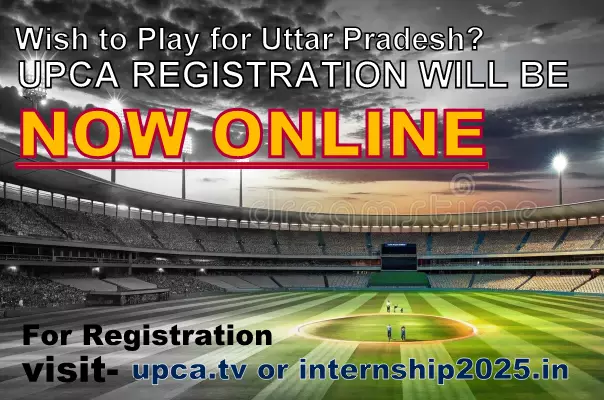 Wish to Play for Uttar Pradesh?
UPCA REGISTRATION WILL BE
NOW ONLINE

dreamstime

For Registration
visit- upca.tv or internship2025.in